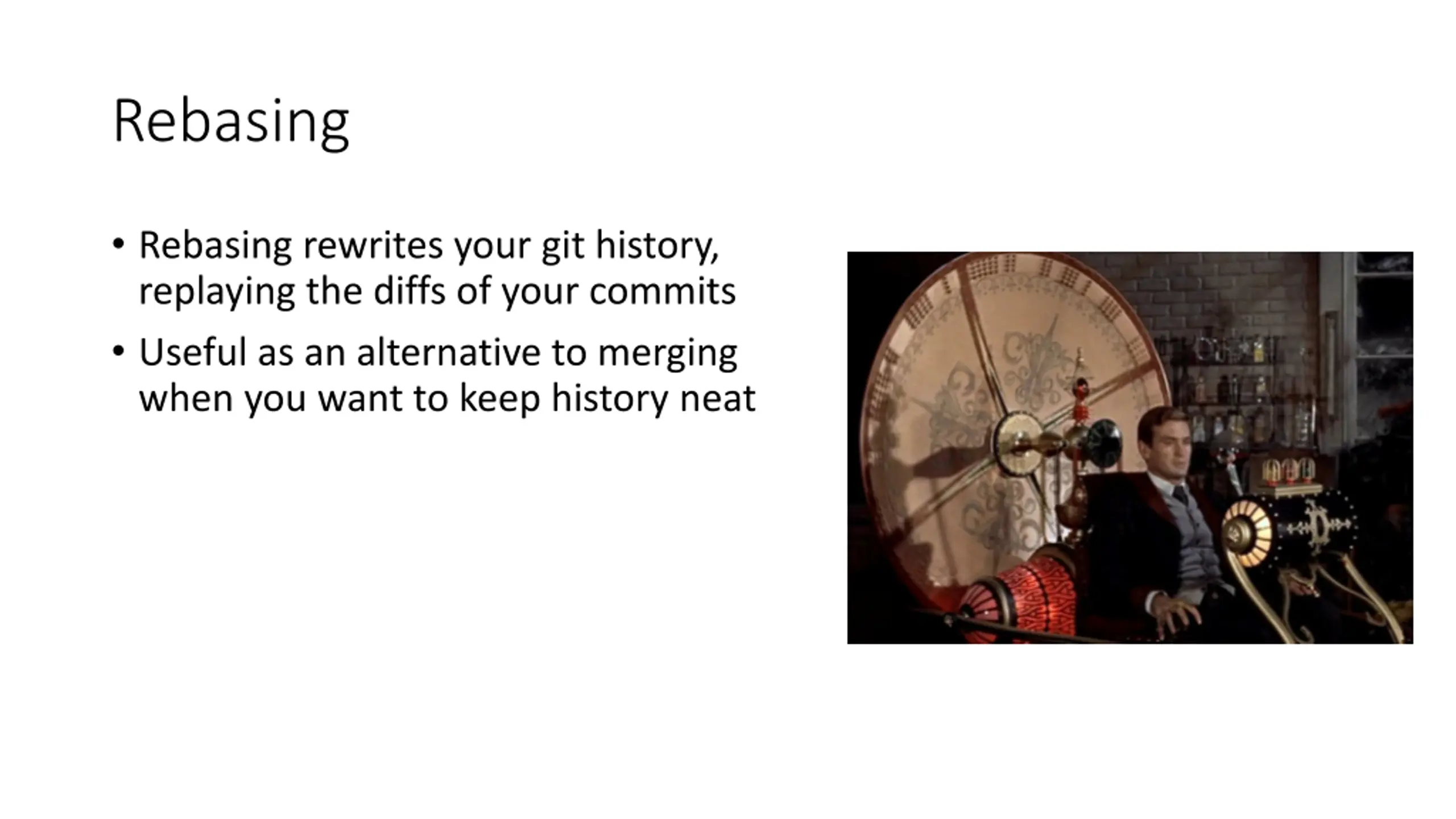 Rebasing

• Rebasing rewrites your git history, replaying the diffs of your commits

• Useful as an alternative to merging when you want to keep history neat